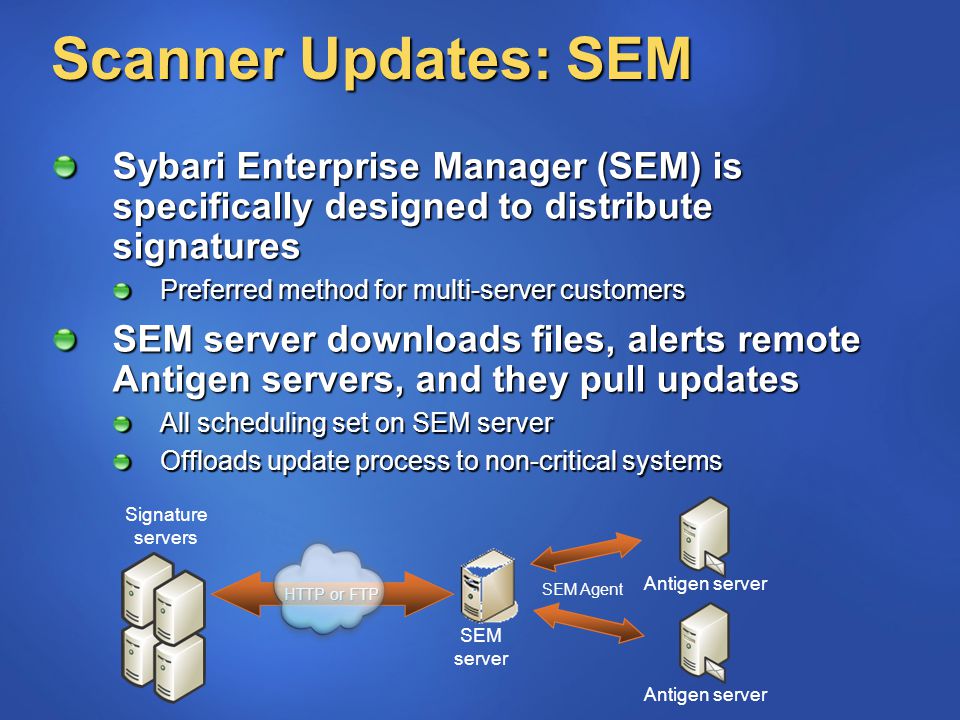 Scanner Updates: SEM

Sybari Enterprise Manager (SEM) is specifically designed to distribute signatures

Preferred method for multi-server customers

SEM server downloads files, alerts remote Antigen servers, and they pull updates

All scheduling set on SEM server

Offloads update process to non-critical systems

Signature servers

HTTP or FTP

SEM server

SEM Agent

Antigen server

Antigen server